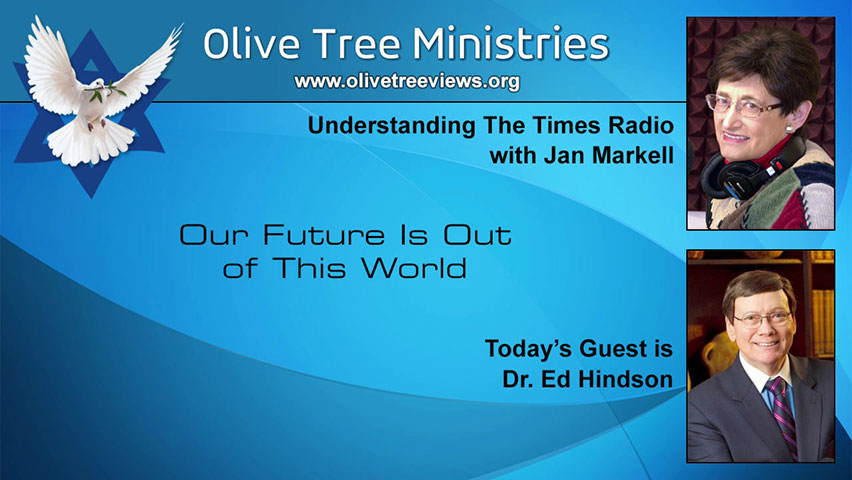 Olive Tree Ministries
www.olivetreeviews.org

Understanding The Times Radio
with Jan Markell

Our Future Is Out of This World

Today's Guest is
Dr. Ed Hindson